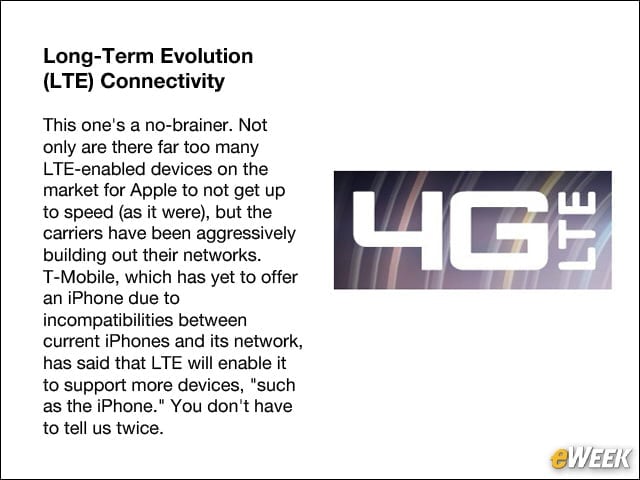 Long-Term Evolution (LTE) Connectivity

This one's a no-brainer. Not only are there far too many LTE-enabled devices on the market for Apple to not get up to speed (as it were), but the carriers have been aggressively building out their networks. T-Mobile, which has yet to offer an iPhone due to incompatibilities between current iPhones and its network, has said that LTE will enable it to support more devices, "such as the iPhone." You don't have to tell us twice.

4G LTE

eWEEK